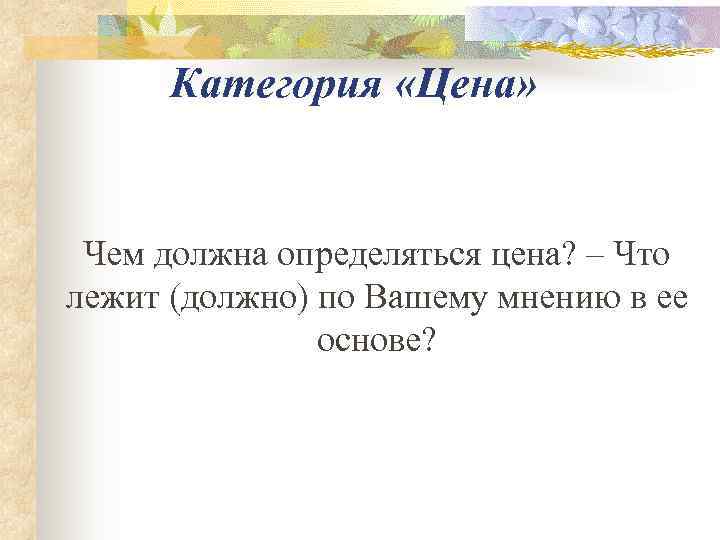 Категория «Цена»

Чем должна определяться цена? – Что лежит (должно) по Вашему мнению в ее основе?